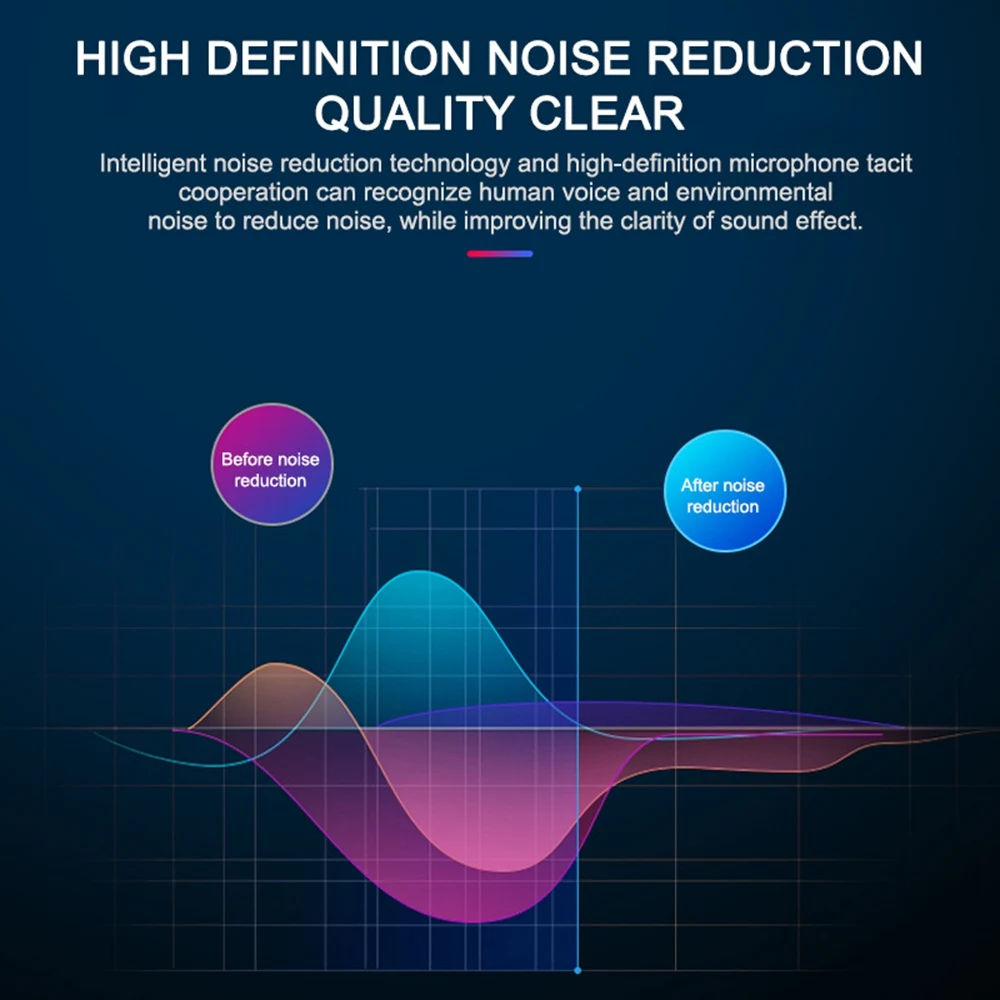 HIGH DEFINITION NOISE REDUCTION QUALITY CLEAR

Intelligent noise reduction technology and high-definition microphone tacit cooperation can recognize human voice and environmental noise to reduce noise, while improving the clarity of sound effect.

Before noise reduction

After noise reduction